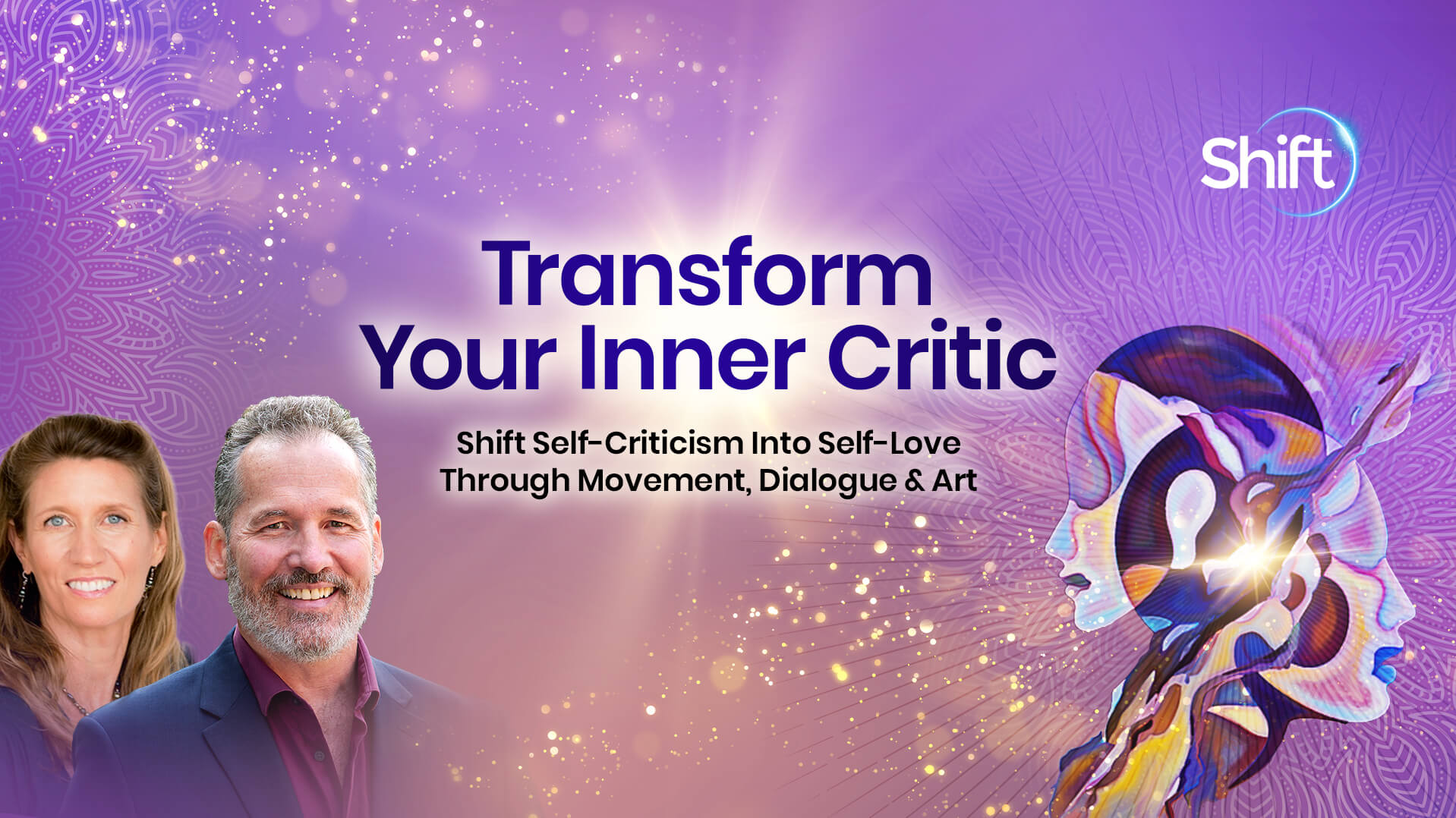 Shift

Transform Your Inner Critic

Shift Self-Criticism Into Self-Love Through Movement, Dialogue & Art